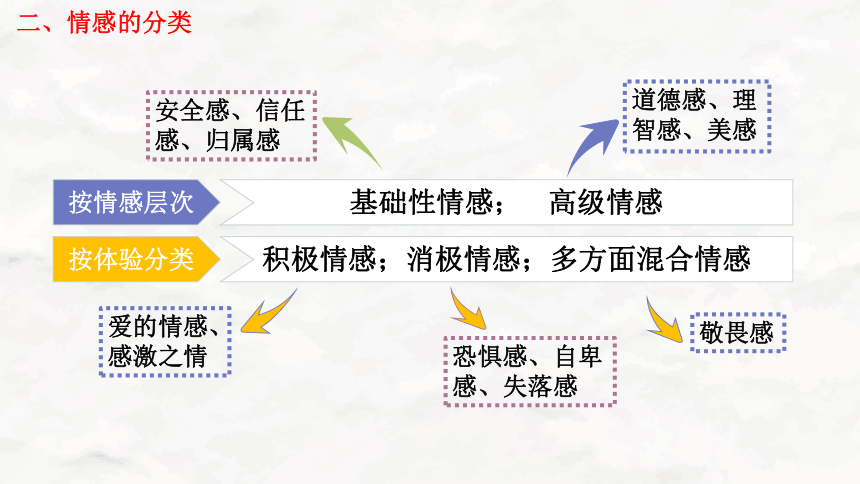 二、情感的分类

安全感、信任感、归属感

道德感、理智感、美感

按情感层次

基础性情感；　高级情感

按体验分类

积极情感；消极情感；多方面混合情感

爱的情感、感激之情

恐惧感、自卑感、失落感

敬畏感